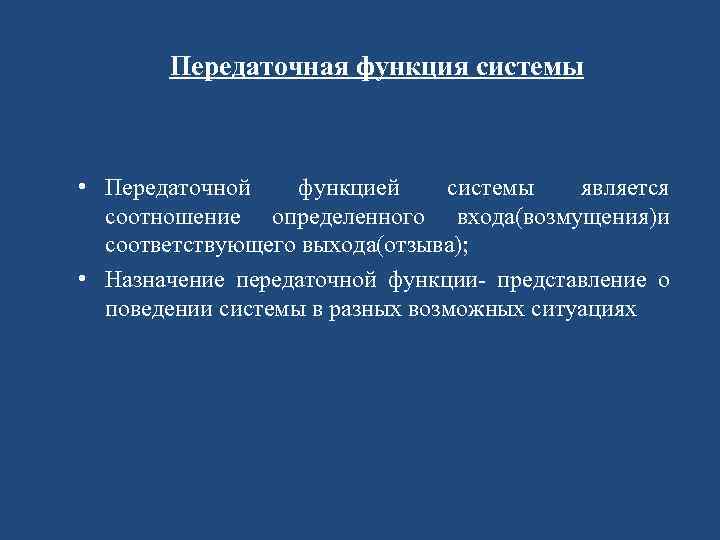 Передаточная функция системы

• Передаточной функцией системы является соотношение определенного входа(возмущения)и соответствующего выхода(отзыва);
• Назначение передаточной функции- представление о поведении системы в разных возможных ситуациях